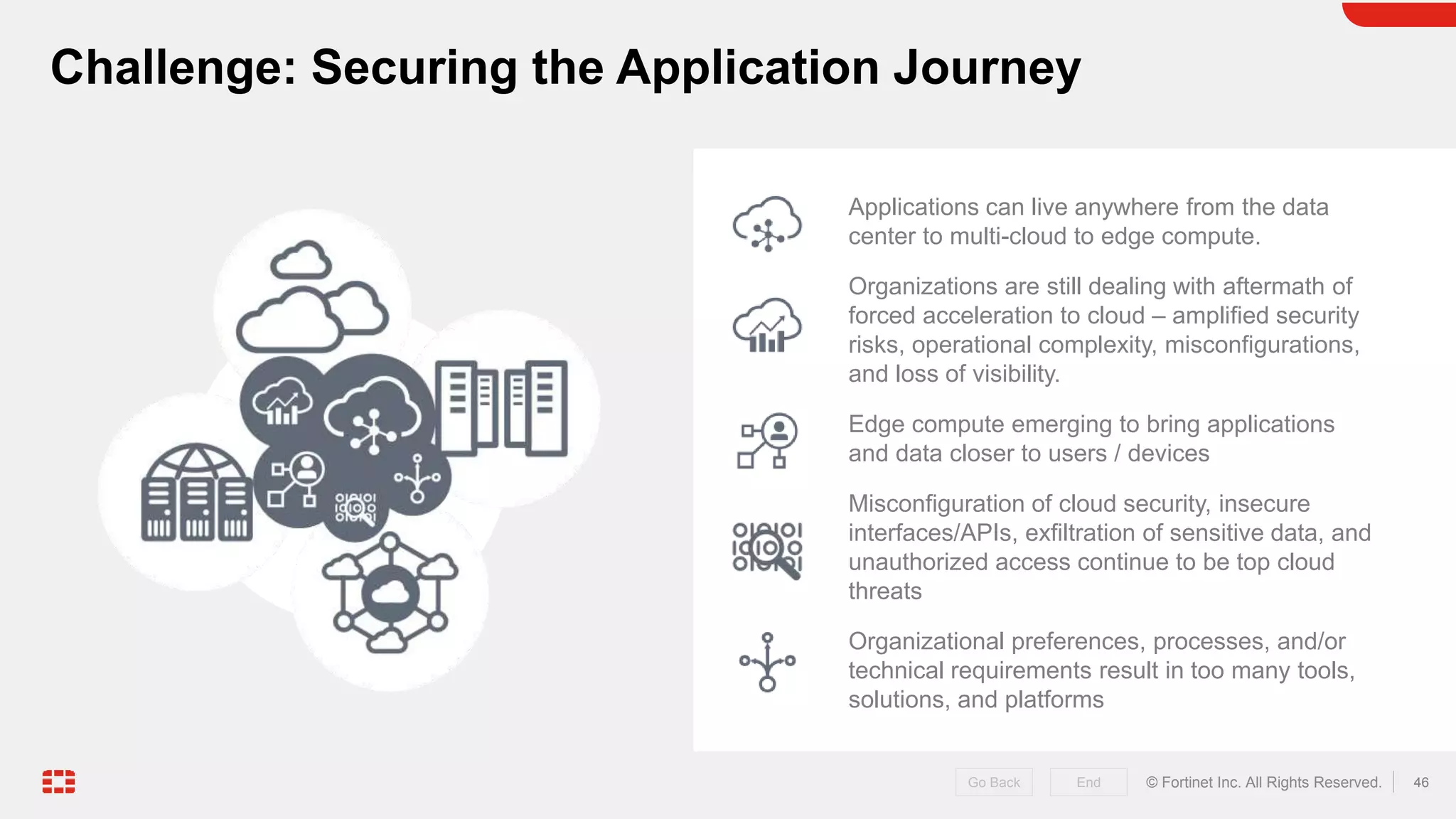 Challenge: Securing the Application Journey

Applications can live anywhere from the data center to multi-cloud to edge compute.

Organizations are still dealing with aftermath of forced acceleration to cloud – amplified security risks, operational complexity, misconfigurations, and loss of visibility.

Edge compute emerging to bring applications and data closer to users / devices

Misconfiguration of cloud security, insecure interfaces/APIs, exfiltration of sensitive data, and unauthorized access continue to be top cloud threats

Organizational preferences, processes, and/or technical requirements result in too many tools, solutions, and platforms

Go Back End © Fortinet Inc. All Rights Reserved. 46